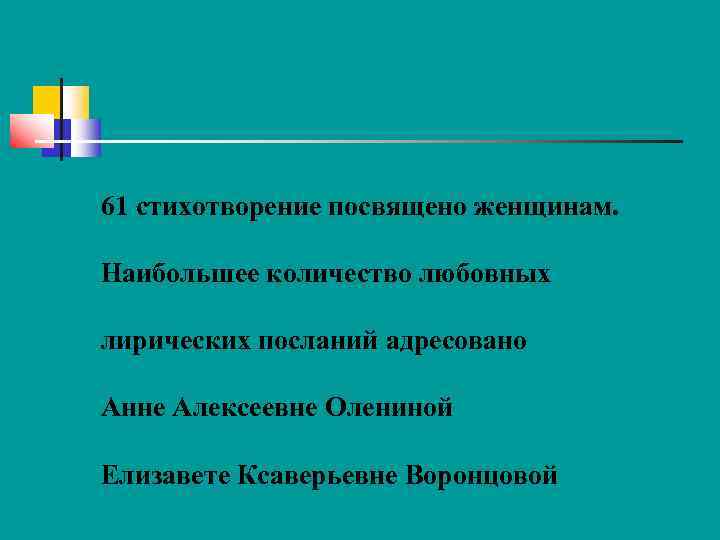 61 стихотворение посвящено женщинам.

Наибольшее количество любовных

лирических посланий адресовано

Анне Алексеевне Олениной

Елизавете Ксаверьевне Воронцовой